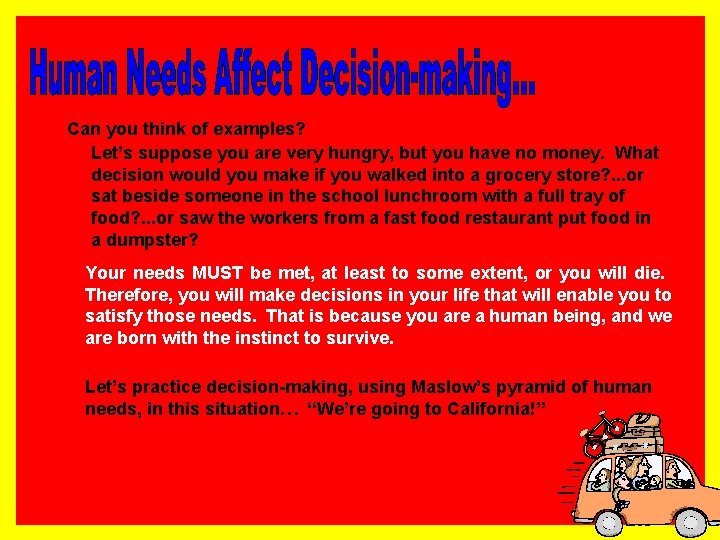 Human Needs Affect Decision-making...

Can you think of examples?

Let's suppose you are very hungry, but you have no money. What decision would you make if you walked into a grocery store?...or sat beside someone in the school lunchroom with a full tray of food?...or saw the workers from a fast food restaurant put food in a dumpster?

Your needs MUST be met, at least to some extent, or you will die. Therefore, you will make decisions in your life that will enable you to satisfy those needs. That is because you are a human being, and we are born with the instinct to survive.

Let's practice decision-making, using Maslow's pyramid of human needs, in this situation… "We're going to California!"